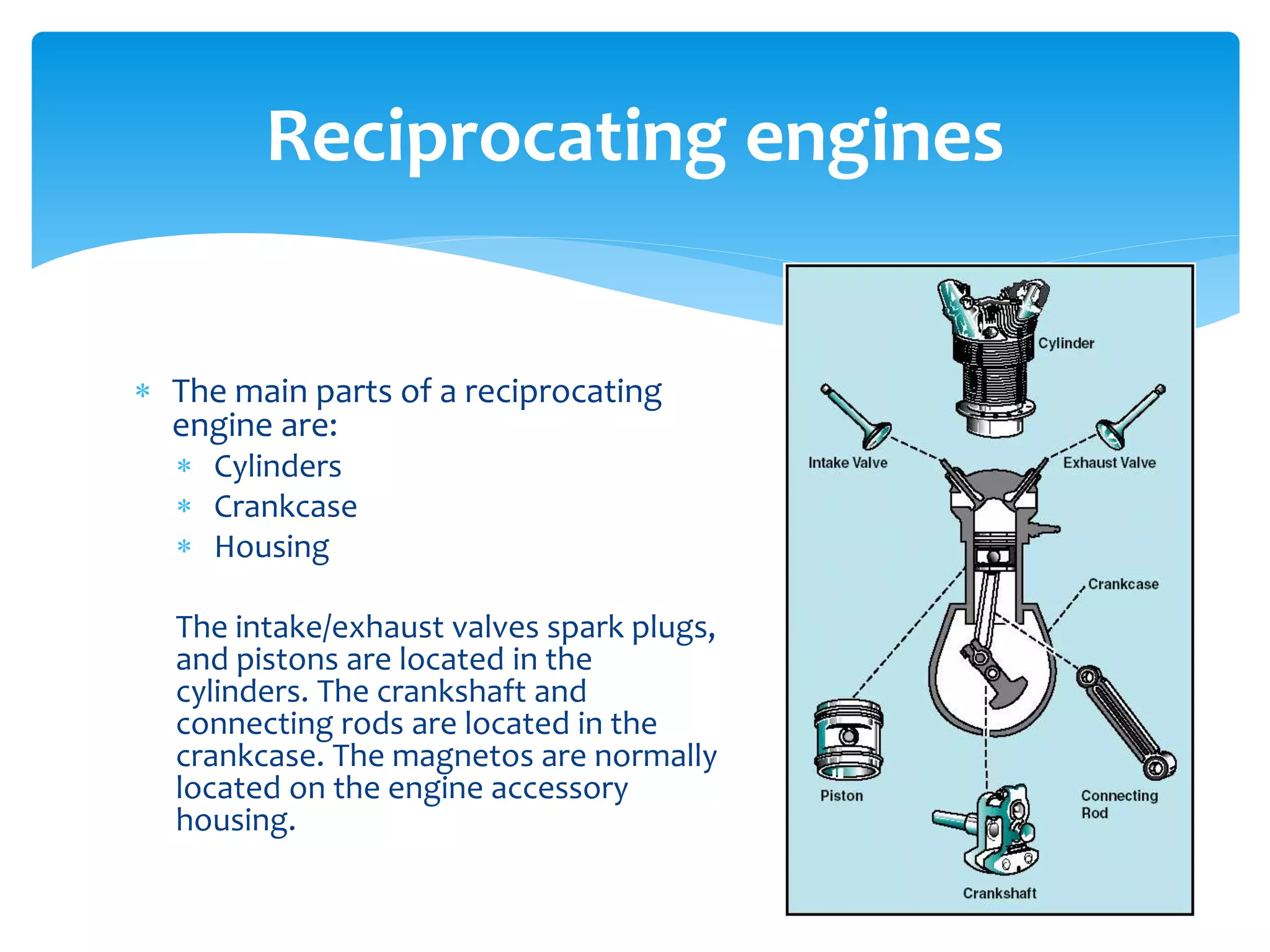 Reciprocating engines

* The main parts of a reciprocating engine are:
  * Cylinders
  * Crankcase
  * Housing

The intake/exhaust valves spark plugs, and pistons are located in the cylinders. The crankshaft and connecting rods are located in the crankcase. The magnetos are normally located on the engine accessory housing.

Cylinder
Intake Valve
Exhaust Valve
Crankcase
Piston
Connecting Rod
Crankshaft